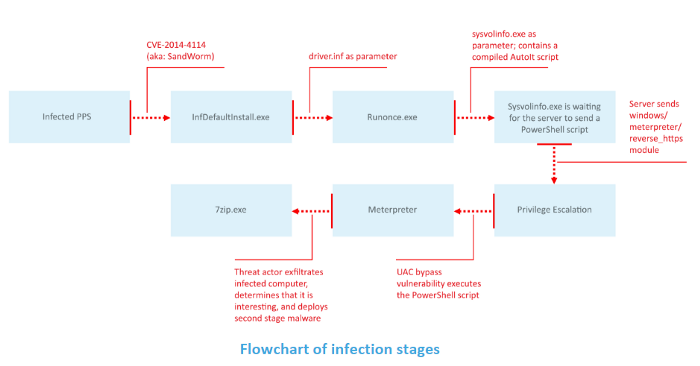 CVE-2014-4114 (aka: SandWorm)

driver.inf as parameter

sysvolinfo.exe as parameter; contains a compiled AutoIt script

Infected PPS

InfDefaultInstall.exe

Runonce.exe

Sysvolinfo.exe is waiting for the server to send a PowerShell script

Server sends windows/ meterpreter/ reverse_https module

7zip.exe

Meterpreter

Privilege Escalation

Threat actor exfiltrates infected computer, determines that it is interesting, and deploys second stage malware

UAC bypass vulnerability executes the PowerShell script

Flowchart of infection stages